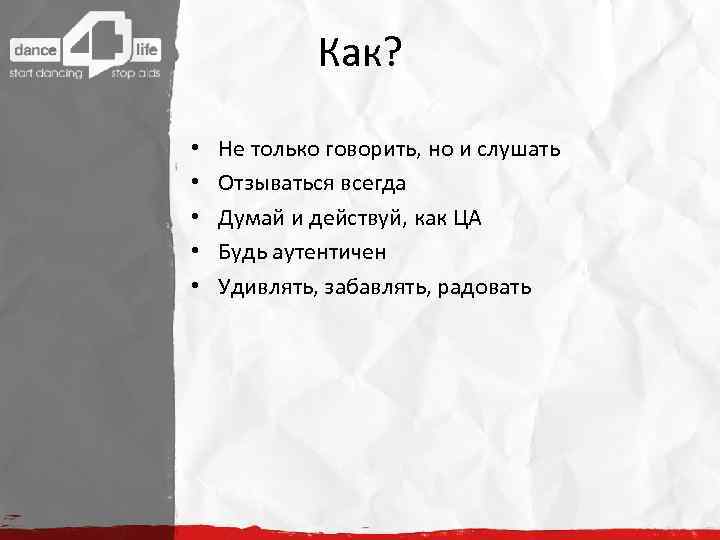 dance 4 life
start dancing stop aids

Как?

• Не только говорить, но и слушать
• Отзываться всегда
• Думай и действуй, как ЦА
• Будь аутентичен
• Удивлять, забавлять, радовать